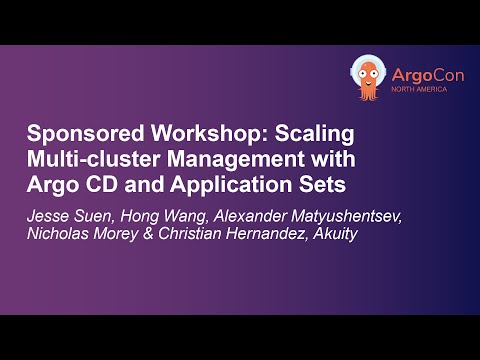 ArgoCon
NORTH AMERICA

Sponsored Workshop: Scaling Multi-cluster Management with Argo CD and Application Sets

Jesse Suen, Hong Wang, Alexander Matyushentsev, Nicholas Morey & Christian Hernandez, Akuity